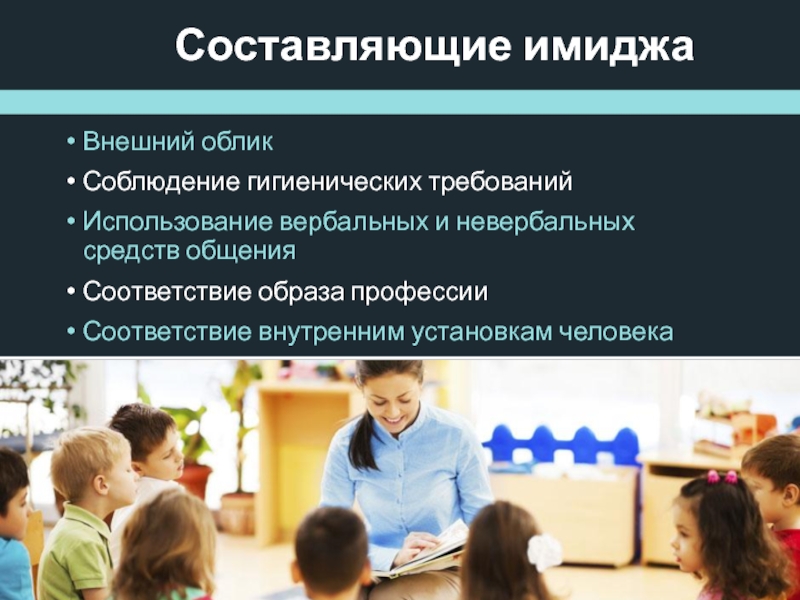 Составляющие имиджа

• Внешний облик
• Соблюдение гигиенических требований
• Использование вербальных и невербальных средств общения
• Соответствие образа профессии
• Соответствие внутренним установкам человека